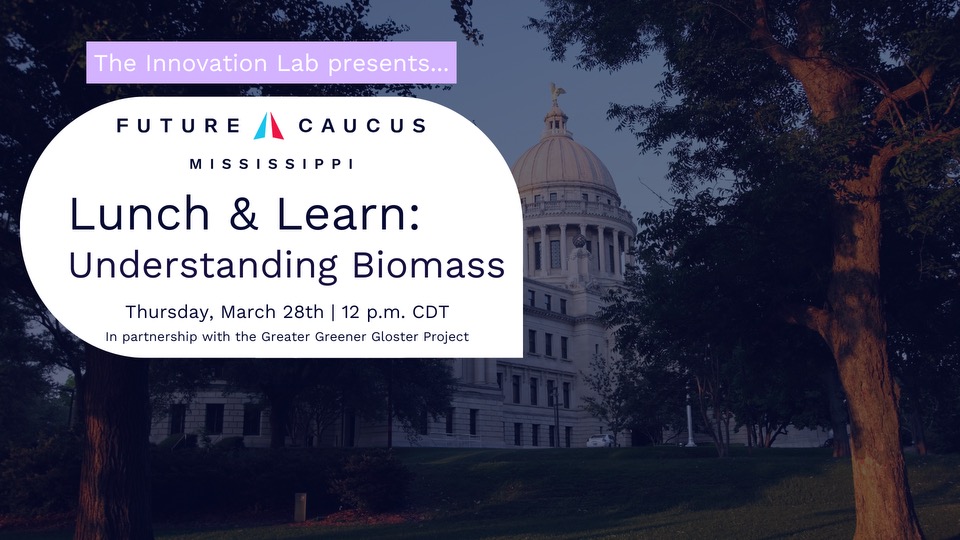 The Innovation Lab presents...

FUTURE CAUCUS

MISSISSIPPI

Lunch & Learn: Understanding Biomass

Thursday, March 28th | 12 p.m. CDT

In partnership with the Greater Greener Gloster Project